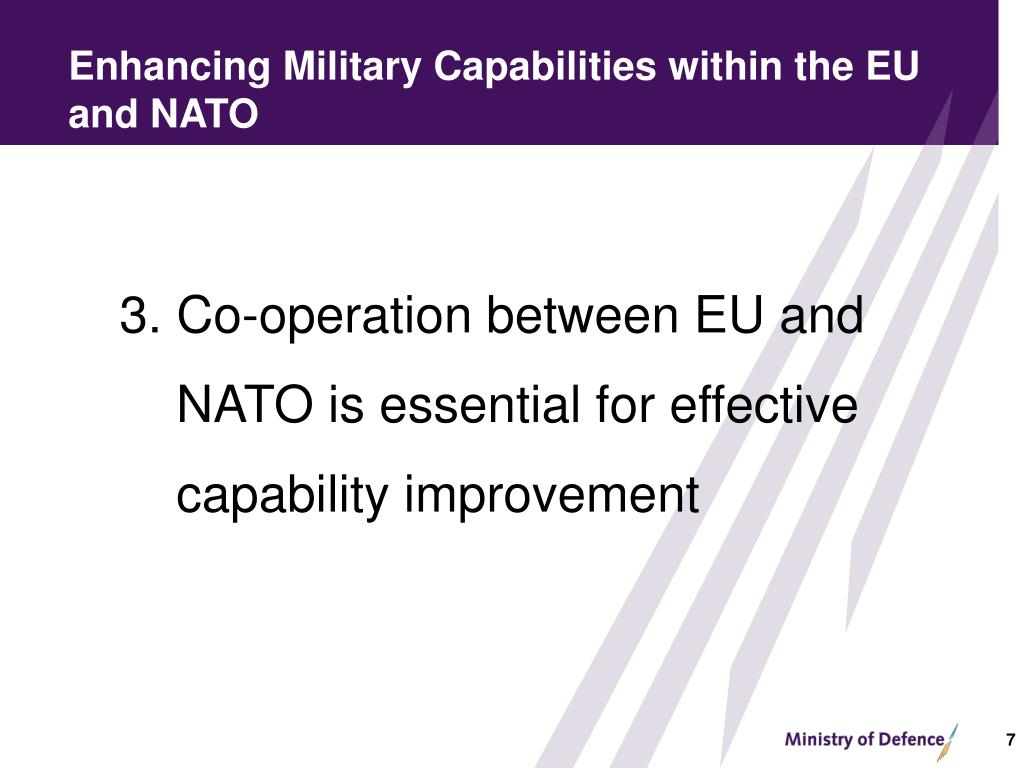 Enhancing Military Capabilities within the EU and NATO

3. Co-operation between EU and NATO is essential for effective capability improvement

Ministry of Defence

7